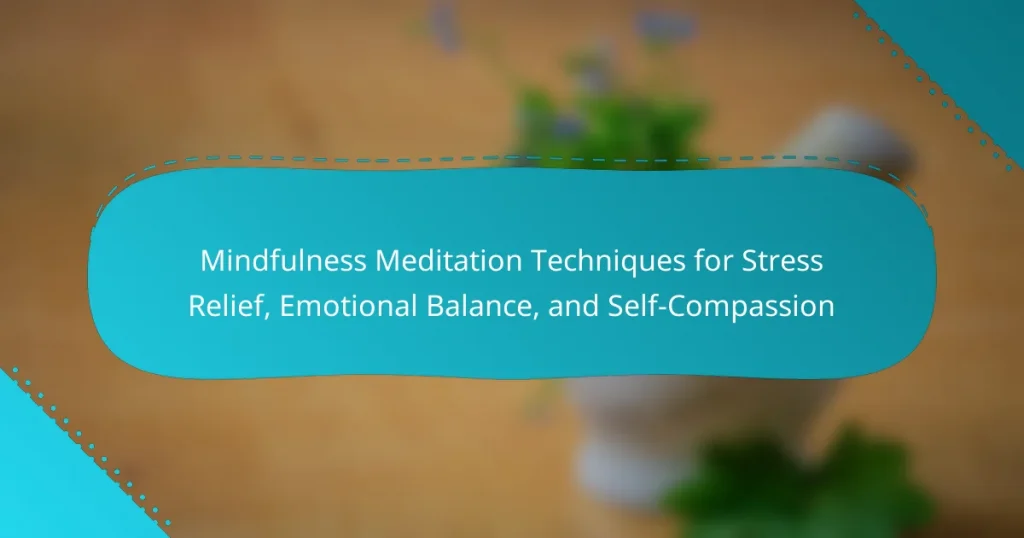 Mindfulness Meditation Techniques for Stress Relief, Emotional Balance, and Self-Compassion